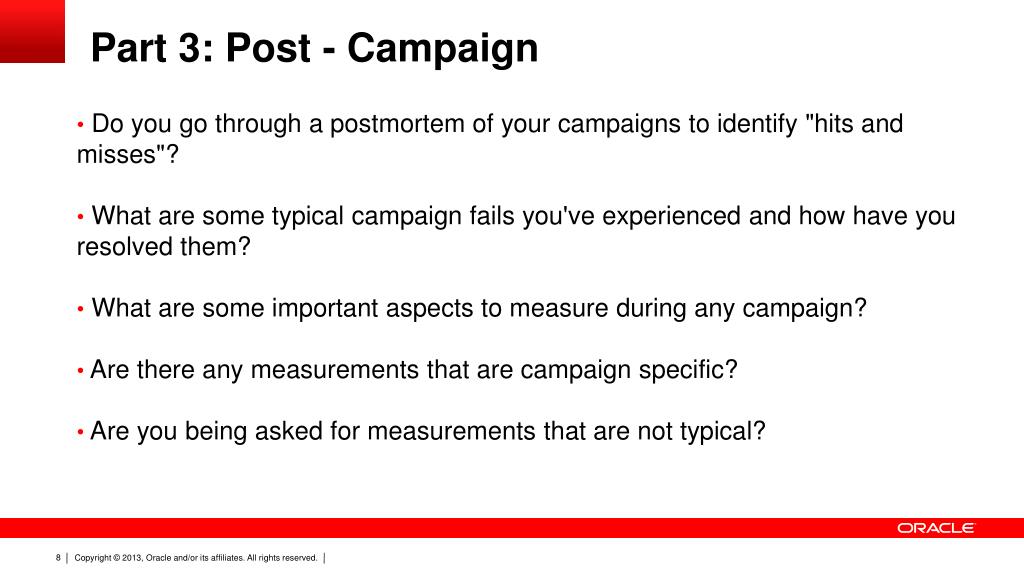 Part 3: Post - Campaign

• Do you go through a postmortem of your campaigns to identify "hits and misses"?

• What are some typical campaign fails you've experienced and how have you resolved them?

• What are some important aspects to measure during any campaign?

• Are there any measurements that are campaign specific?

• Are you being asked for measurements that are not typical?

ORACLE

8 | Copyright © 2013, Oracle and/or its affiliates. All rights reserved. |